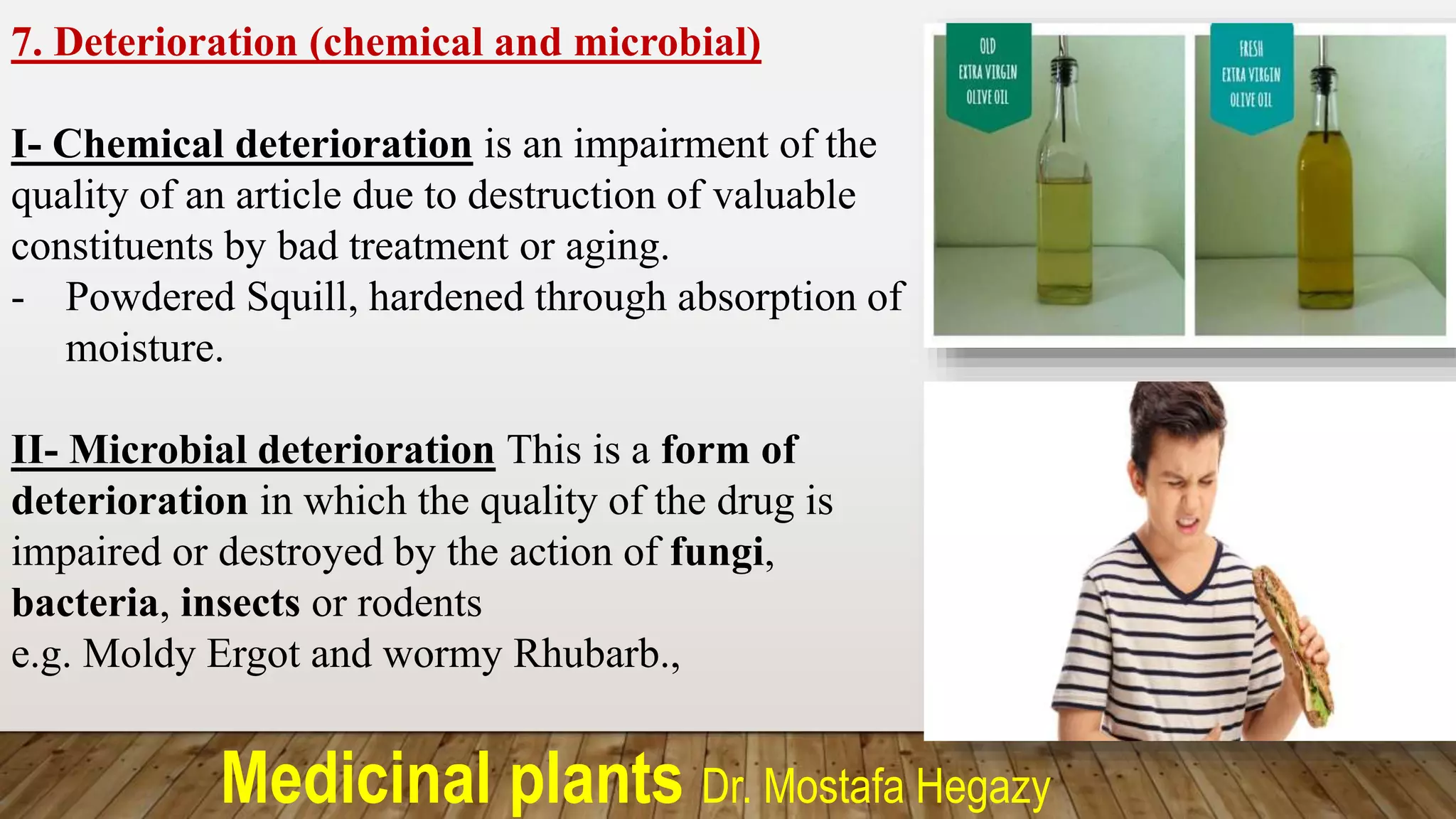 7. Deterioration (chemical and microbial)

I- Chemical deterioration is an impairment of the quality of an article due to destruction of valuable constituents by bad treatment or aging.
- Powdered Squill, hardened through absorption of moisture.

II- Microbial deterioration This is a form of deterioration in which the quality of the drug is impaired or destroyed by the action of fungi, bacteria, insects or rodents
e.g. Moldy Ergot and wormy Rhubarb.,

OLD
EXTRA VIRGIN
OLIVE OIL

FRESH
EXTRA VIRGIN
OLIVE OIL

Medicinal plants Dr. Mostafa Hegazy